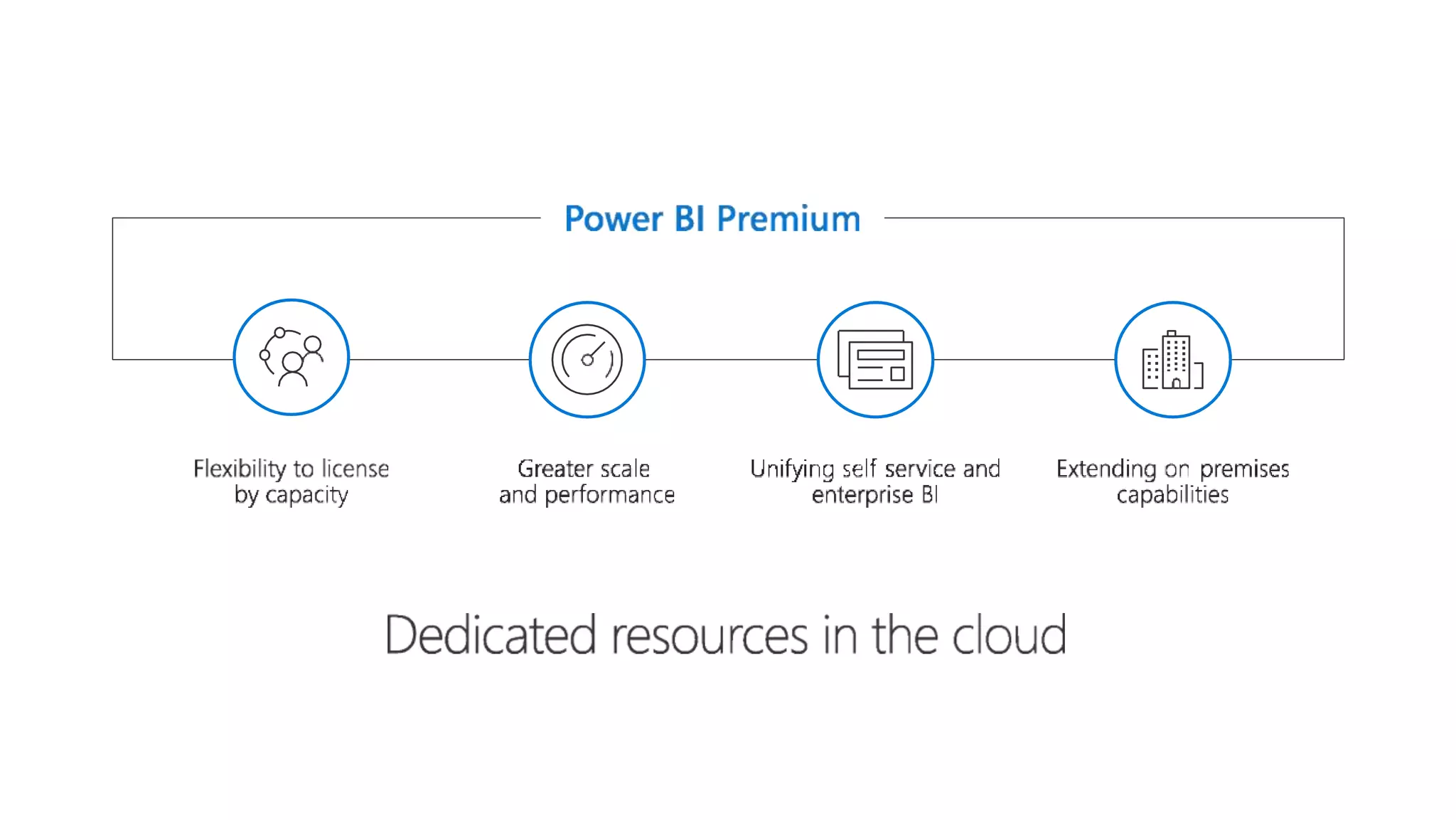 Power BI Premium

Flexibility to license by capacity

Greater scale and performance

Unifying self service and enterprise BI

Extending on premises capabilities

Dedicated resources in the cloud